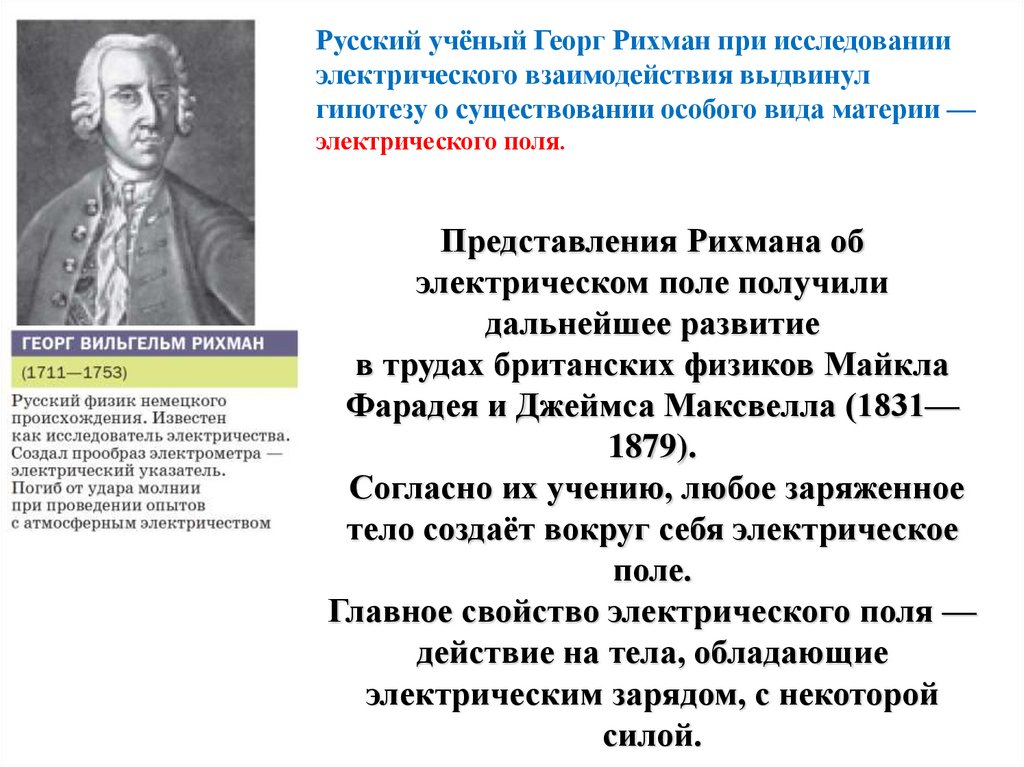 Русский учёный Георг Рихман при исследовании электрического взаимодействия выдвинул гипотезу о существовании особого вида материи — электрического поля.

ГЕОРГ ВИЛЬГЕЛЬМ РИХМАН

(1711—1753)

Русский физик немецкого происхождения. Известен как исследователь электричества. Создал прообраз электрометра — электрический указатель. Погиб от удара молнии при проведении опытов с атмосферным электричеством

Представления Рихмана об электрическом поле получили дальнейшее развитие в трудах британских физиков Майкла Фарадея и Джеймса Максвелла (1831—1879).

Согласно их учению, любое заряженное тело создаёт вокруг себя электрическое поле.

Главное свойство электрического поля — действие на тела, обладающие электрическим зарядом, с некоторой силой.